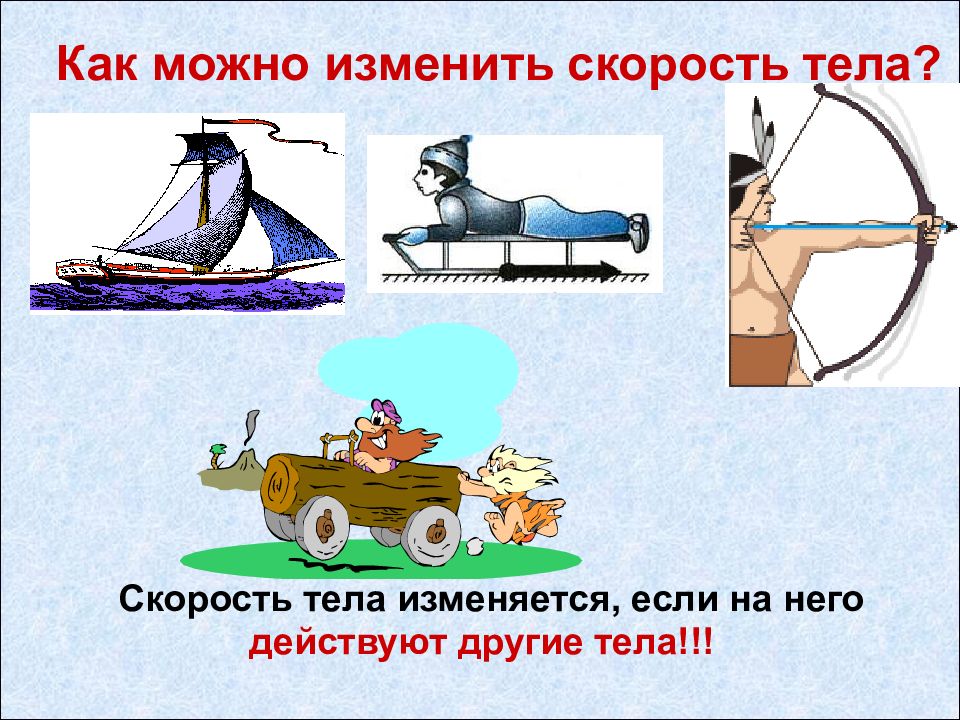 Как можно изменить скорость тела?

Скорость тела изменяется, если на него действуют другие тела!!!